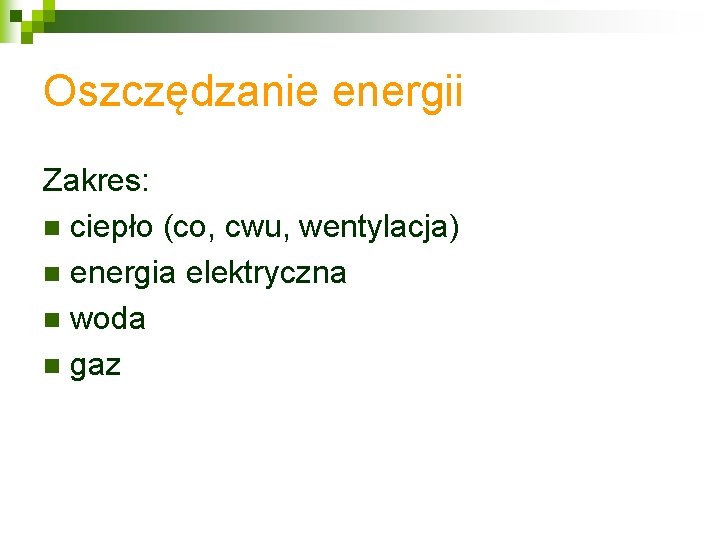 Oszczędzanie energii

Zakres:

- ciepło (co, cwu, wentylacja)
- energia elektryczna
- woda
- gaz